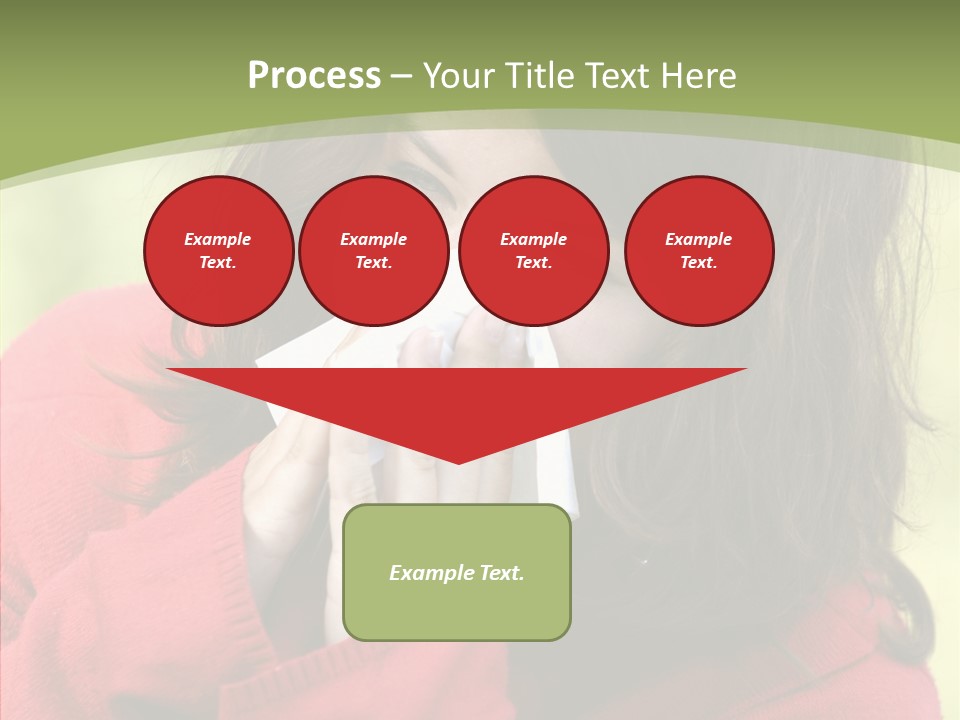 Process – Your Title Text Here

Example Text.

Example Text.

Example Text.

Example Text.

Example Text.